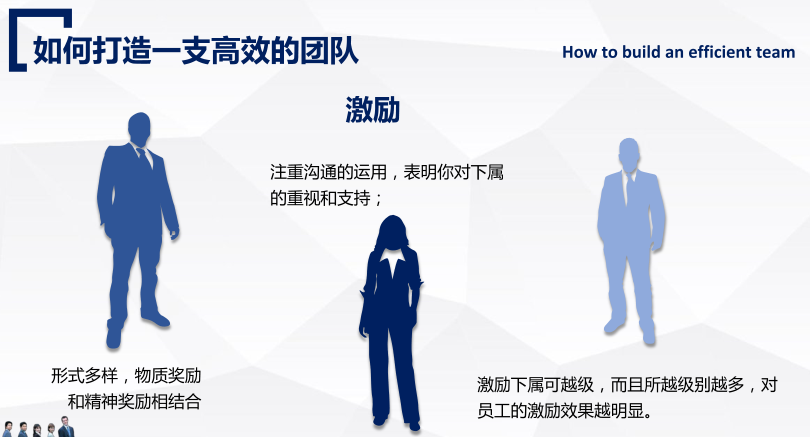 如何打造一支高效的团队

How to build an efficient team

激励

注重沟通的运用，表明你对下属的重视和支持；

形式多样，物质奖励和精神奖励相结合

激励下属可越级，而且所越级别越多，对员工的激励效果越明显。